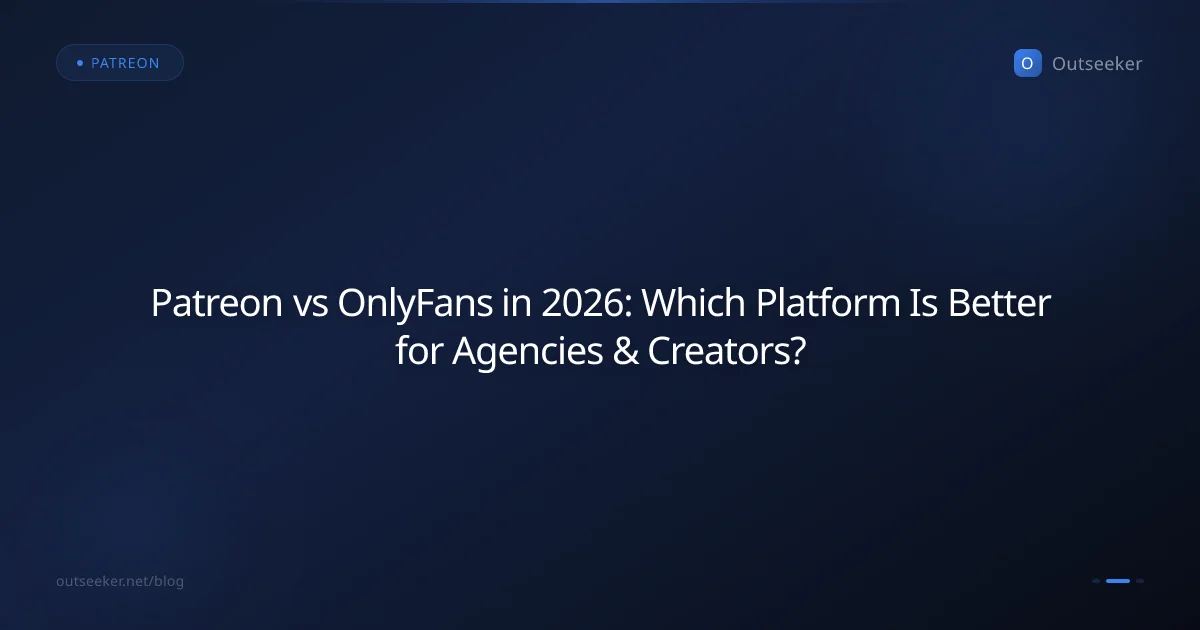 PATREON

O Outseeker

Patreon vs OnlyFans in 2026: Which Platform Is Better for Agencies & Creators?

outseeker.net/blog